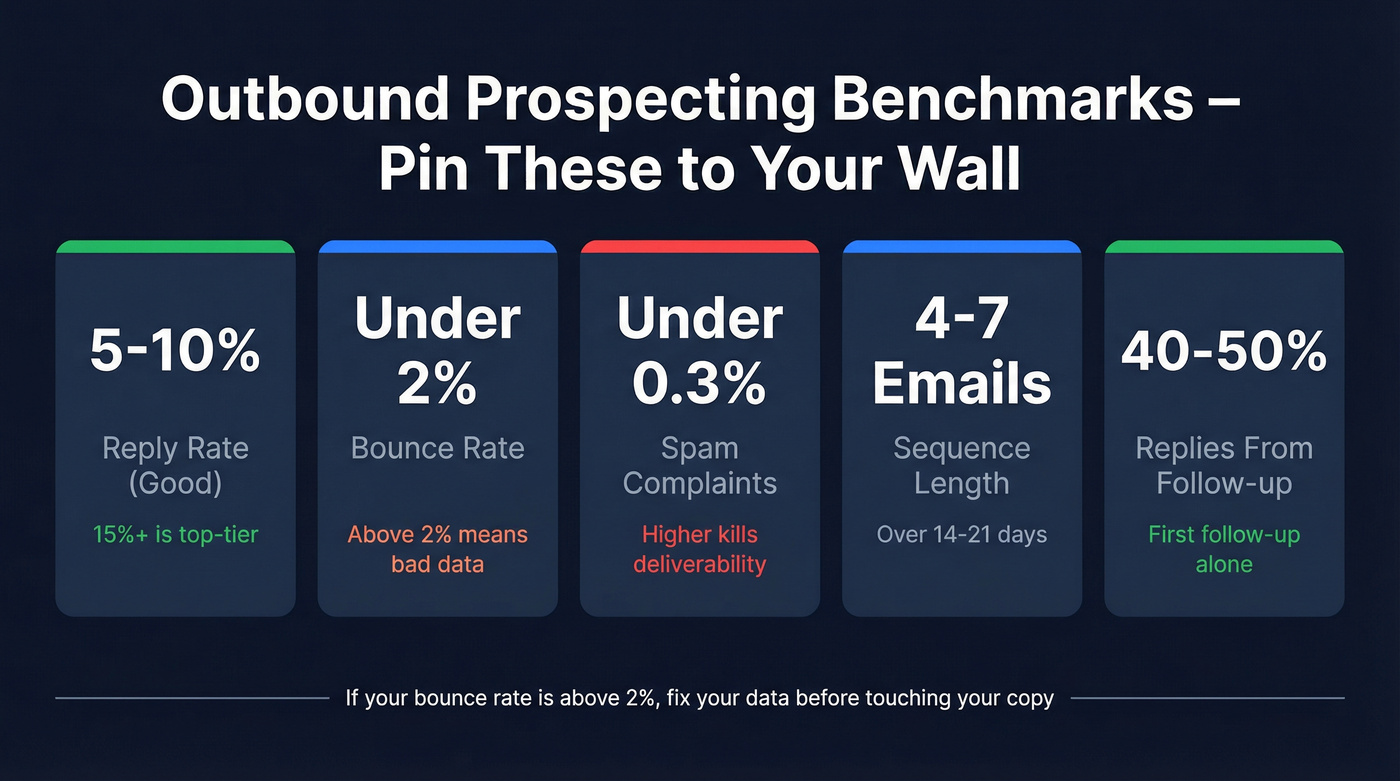 Outbound Prospecting Benchmarks – Pin These to Your Wall

5-10%

Reply Rate (Good)

15%+ is top-tier

Under 2%

Bounce Rate

Above 2% means bad data

Under 0.3%

Spam Complaints

Higher kills deliverability

4-7 Emails

Sequence Length

Over 14-21 days

40-50%

Replies From Follow-up

First follow-up alone

If your bounce rate is above 2%, fix your data before touching your copy